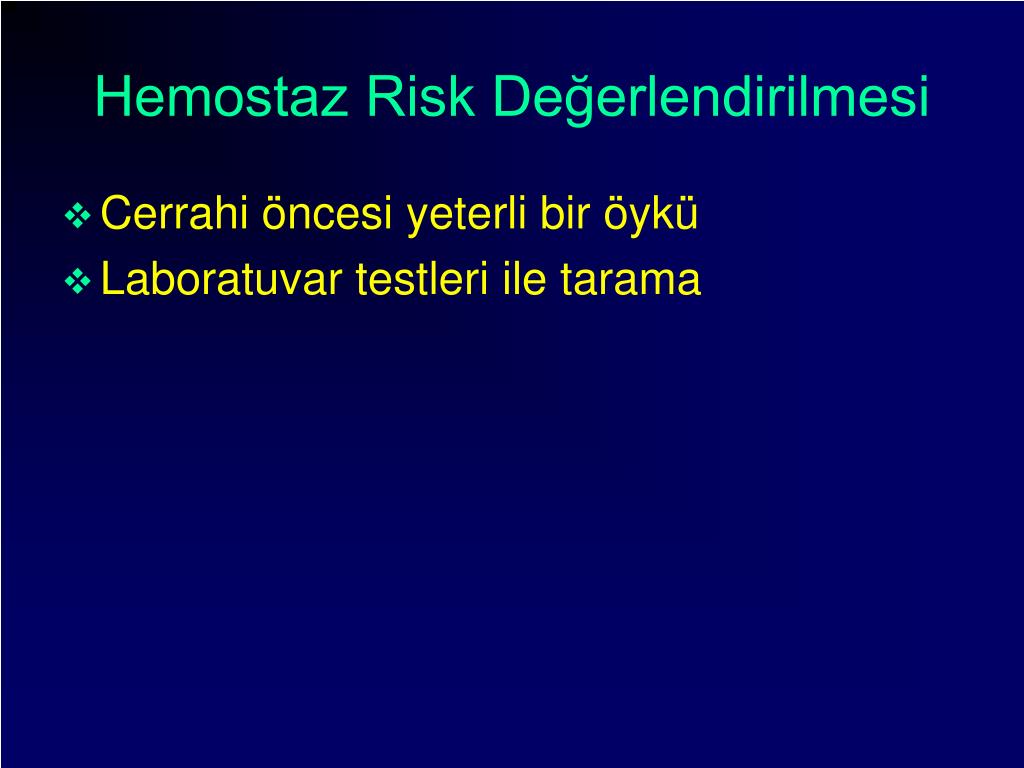 Hemostaz Risk Değerlendirilmesi

❖ Cerrahi öncesi yeterli bir öykü
❖ Laboratuvar testleri ile tarama